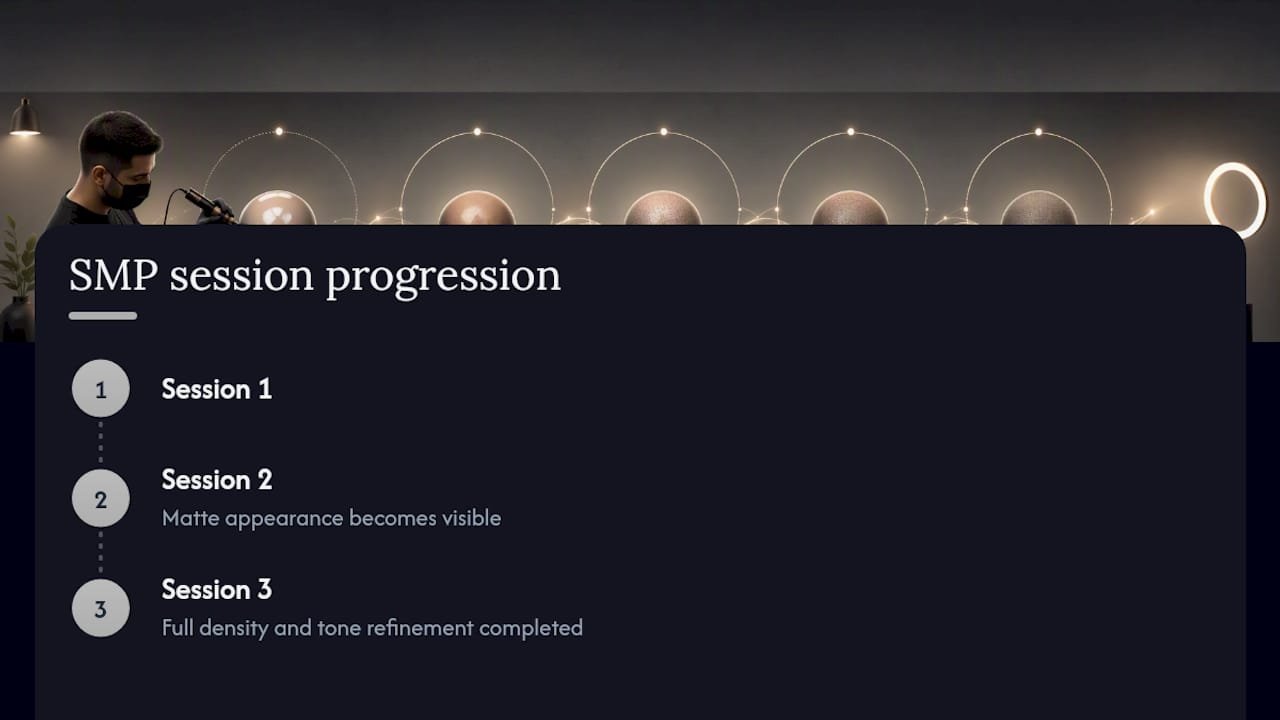 SMP session progression

1
Session 1

2
Session 2
Matte appearance becomes visible

3
Session 3
Full density and tone refinement completed